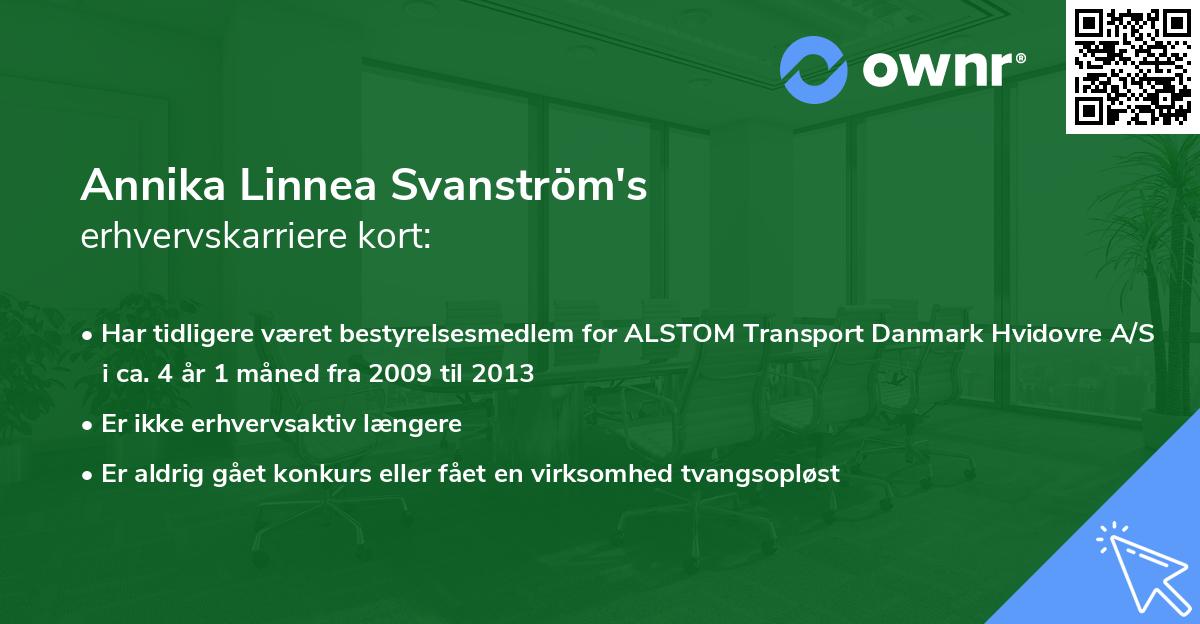 ownr®

Annika Linnea Svanström's
erhvervskarriere kort:

• Har tidligere været bestyrelsesmedlem for ALSTOM Transport Danmark Hvidovre A/S i ca. 4 år 1 måned fra 2009 til 2013
• Er ikke erhvervsaktiv længere
• Er aldrig gået konkurs eller fået en virksomhed tvangsopløst